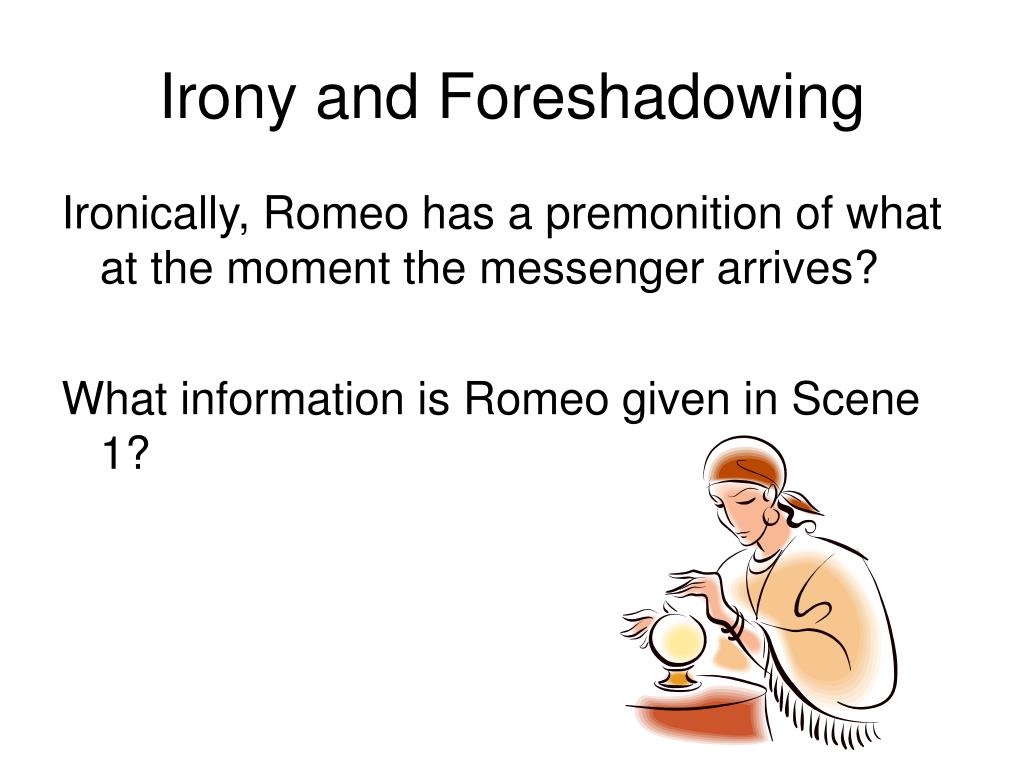 Irony and Foreshadowing

Ironically, Romeo has a premonition of what at the moment the messenger arrives?

What information is Romeo given in Scene 1?